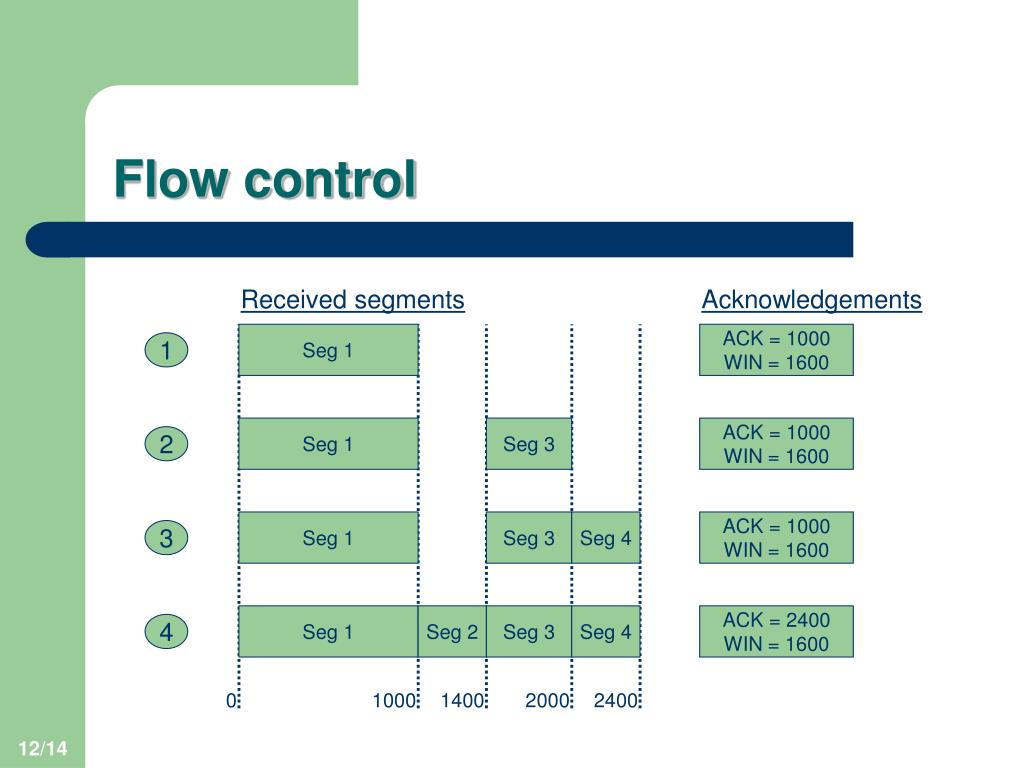 Flow control

Received segments

Acknowledgements

1 Seg 1

ACK = 1000
WIN = 1600

2 Seg 1 Seg 3

ACK = 1000
WIN = 1600

3 Seg 1 Seg 3 Seg 4

ACK = 1000
WIN = 1600

4 Seg 1 Seg 2 Seg 3 Seg 4

ACK = 2400
WIN = 1600

0 1000 1400 2000 2400

12/14